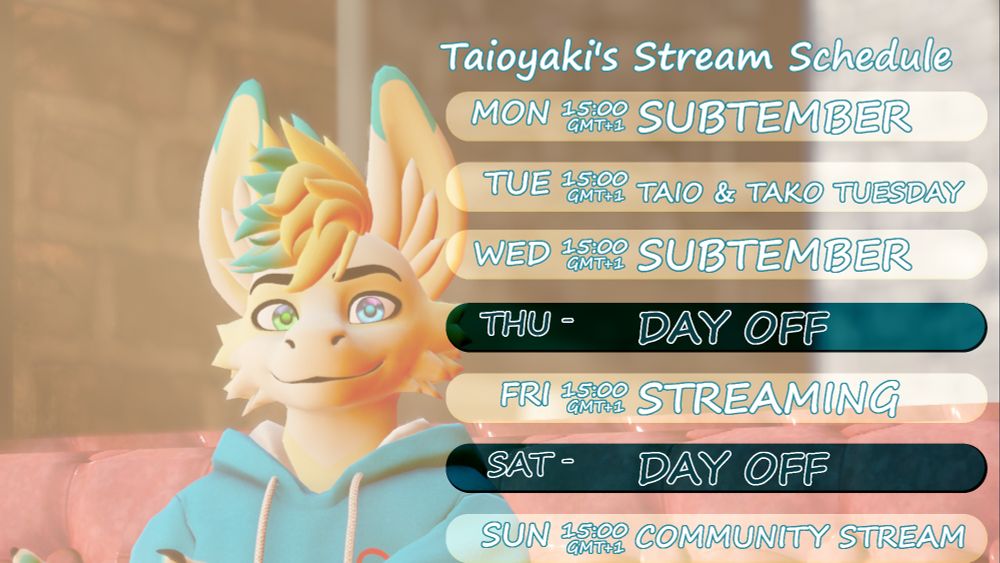 Taioyaki's Stream Schedule

MON 15:00 GMT+1 SUBTEMBER

TUE 15:00 GMT+1 TAIO & TAKO TUESDAY

WED 15:00 GMT+1 SUBTEMBER

THU - DAY OFF

FRI 15:00 GMT+1 STREAMING

SAT - DAY OFF

SUN 15:00 GMT+1 COMMUNITY STREAM